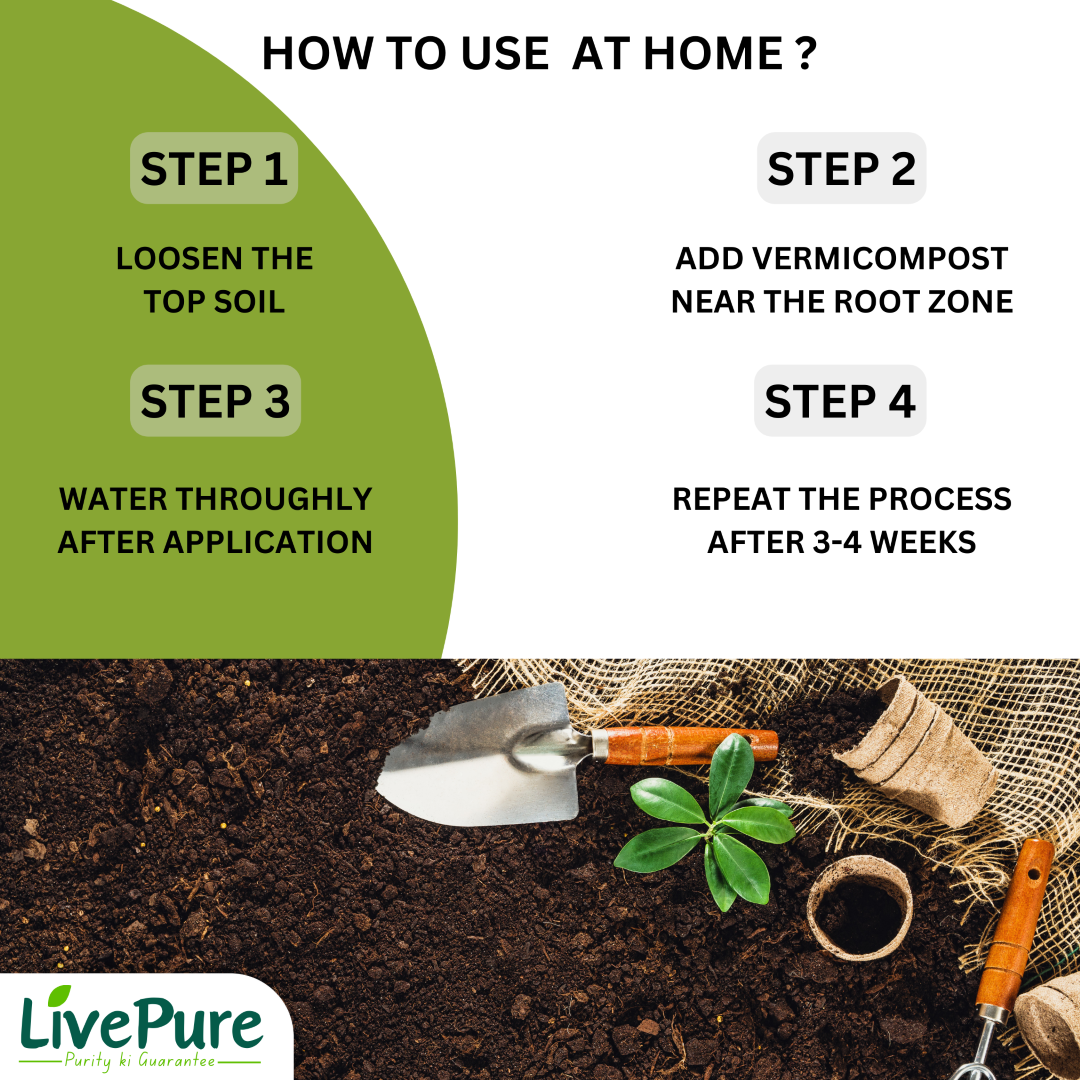 HOW TO USE AT HOME ?

STEP 1

LOOSEN THE TOP SOIL

STEP 2

ADD VERMICOMPOST NEAR THE ROOT ZONE

STEP 3

WATER THROUGHLY AFTER APPLICATION

STEP 4

REPEAT THE PROCESS AFTER 3-4 WEEKS

LivePure
Purity ki Guarantee